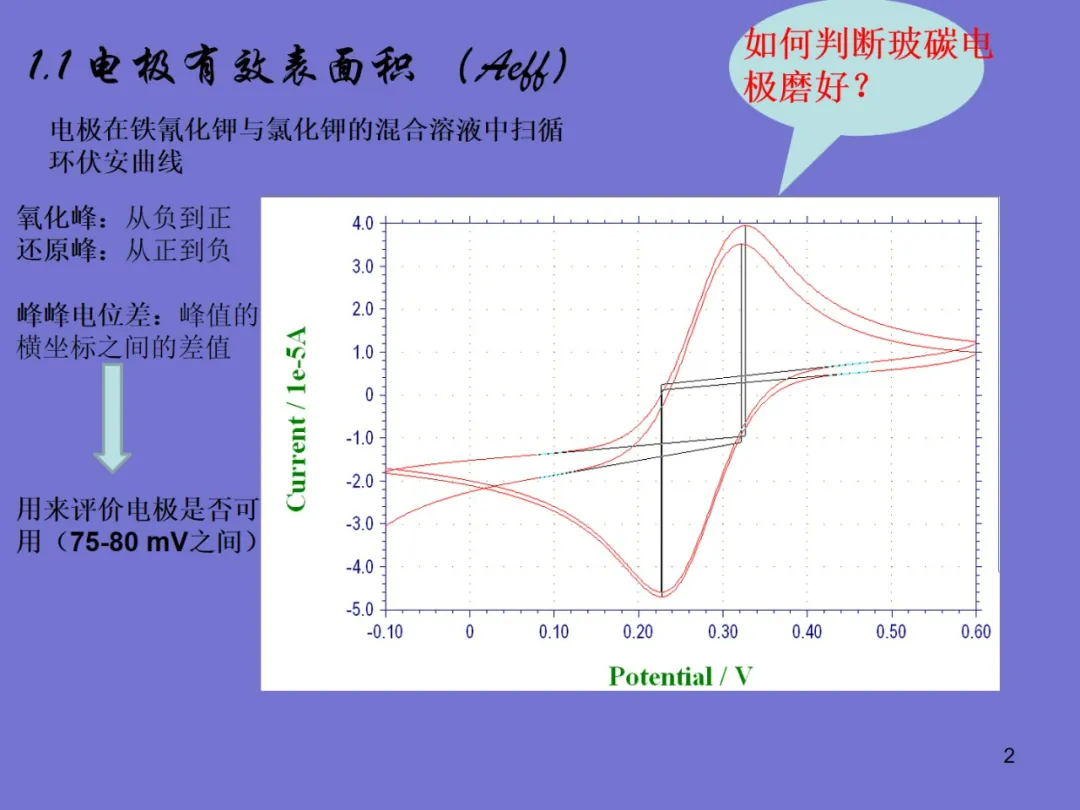 1.1 电极有效表面积 （Aeff）

如何判断玻碳电极磨好？

电极在铁氰化钾与氯化钾的混合溶液中扫循环伏安曲线

氧化峰：从负到正
还原峰：从正到负

峰峰电位差：峰值的横坐标之间的差值

用来评价电极是否可用（75-80 mV之间）

4.0
3.0
2.0
1.0
0
-1.0
-2.0
-3.0
-4.0
-5.0

Current / 1e-5A

-0.10 0 0.10 0.20 0.30 0.40 0.50 0.60

Potential / V

2